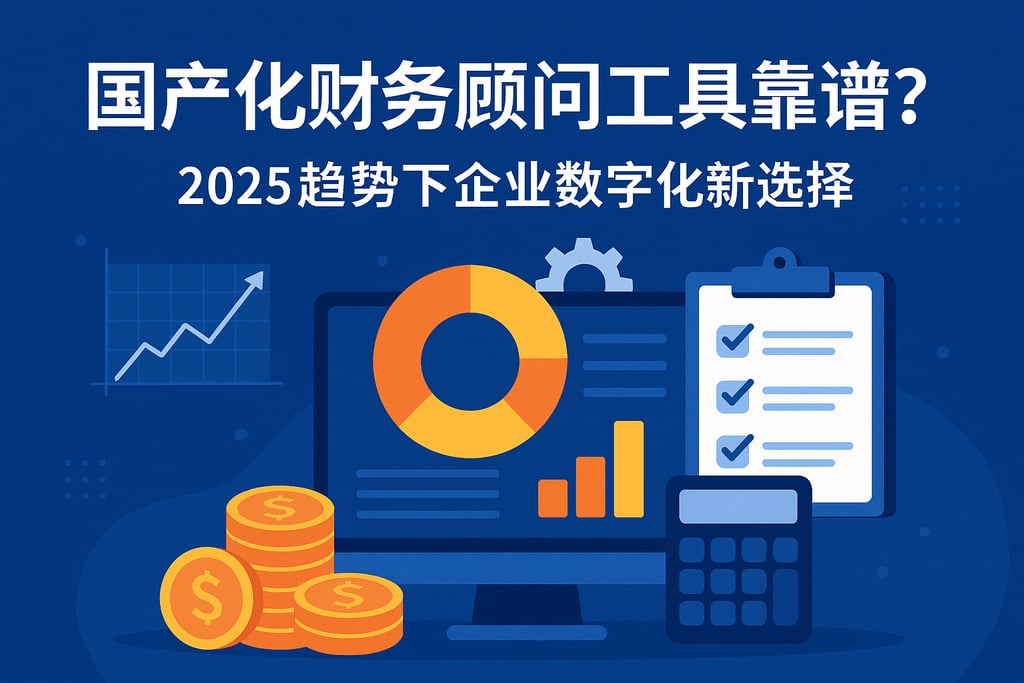 国产化财务顾问工具靠谱？

2025趋势下企业数字化新选择

$

$

$